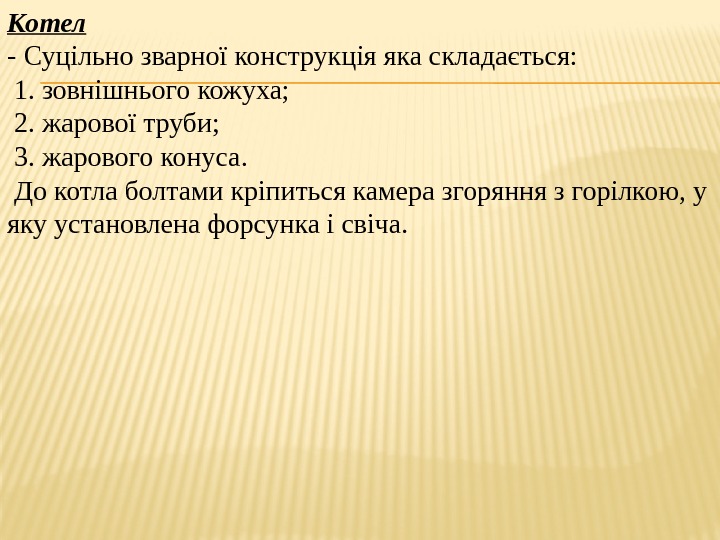 Котел
- Суцільно зварної конструкція яка складається:
1. зовнішнього кожуха;
2. жарової труби;
3. жарового конуса.
До котла болтами кріпиться камера згоряння з горілкою, у яку установлена форсунка і свіча.